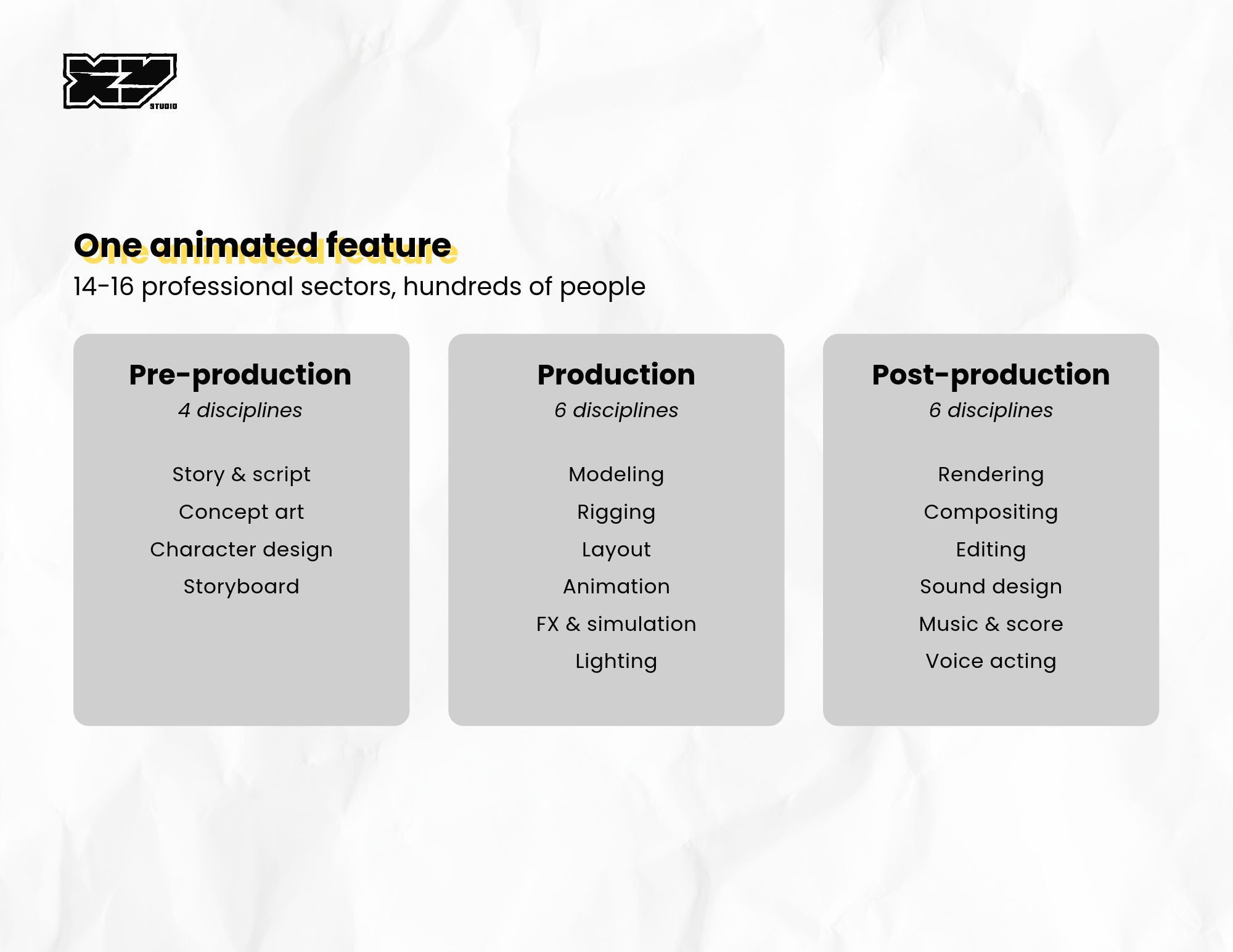 XY
STUDIO

One animated feature
14-16 professional sectors, hundreds of people

Pre-production
4 disciplines

Story & script
Concept art
Character design
Storyboard

Production
6 disciplines

Modeling
Rigging
Layout
Animation
FX & simulation
Lighting

Post-production
6 disciplines

Rendering
Compositing
Editing
Sound design
Music & score
Voice acting